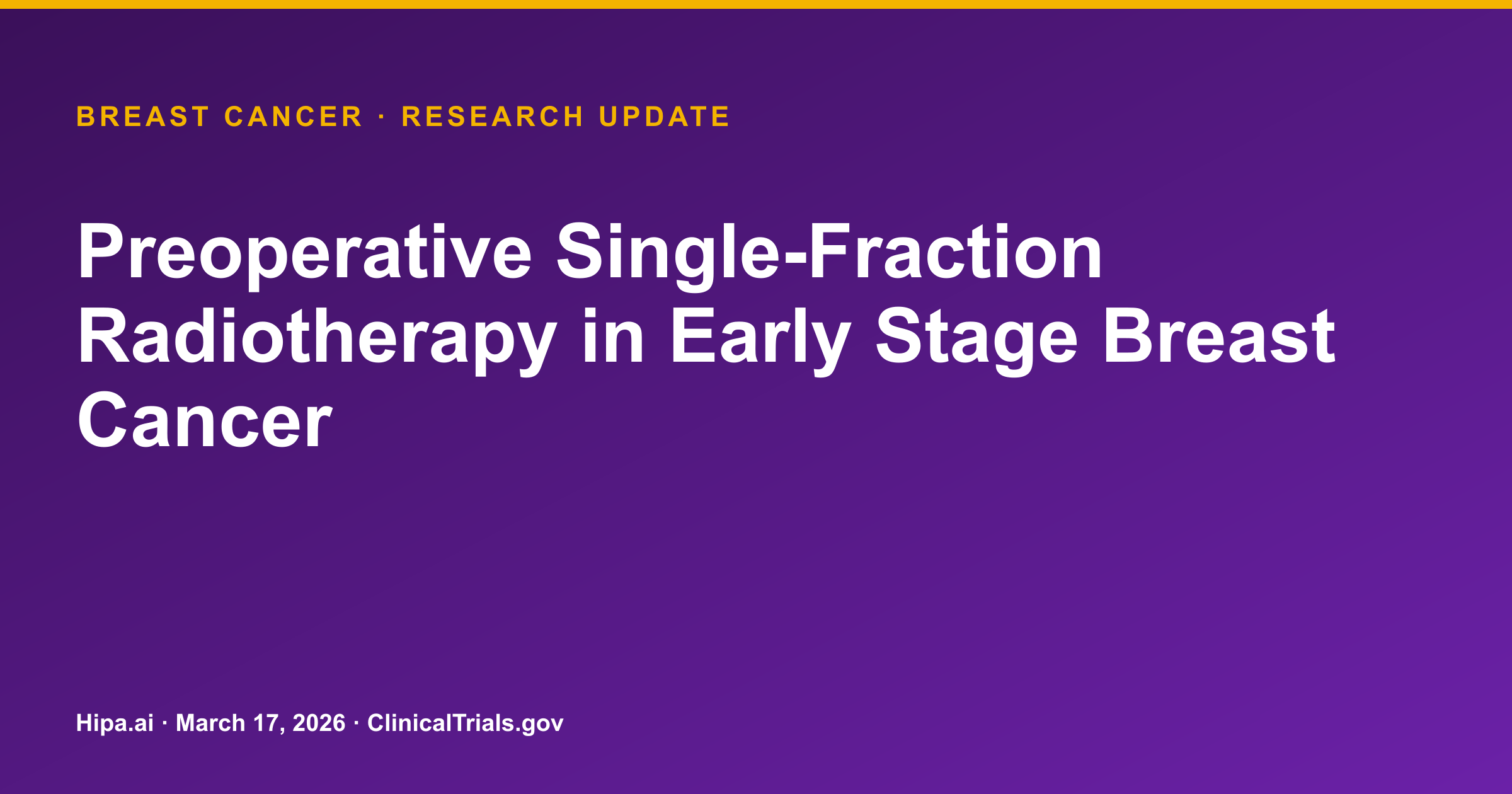 BREAST CANCER · RESEARCH UPDATE

Preoperative Single-Fraction Radiotherapy in Early Stage Breast Cancer

Hipa.ai · March 17, 2026 · ClinicalTrials.gov